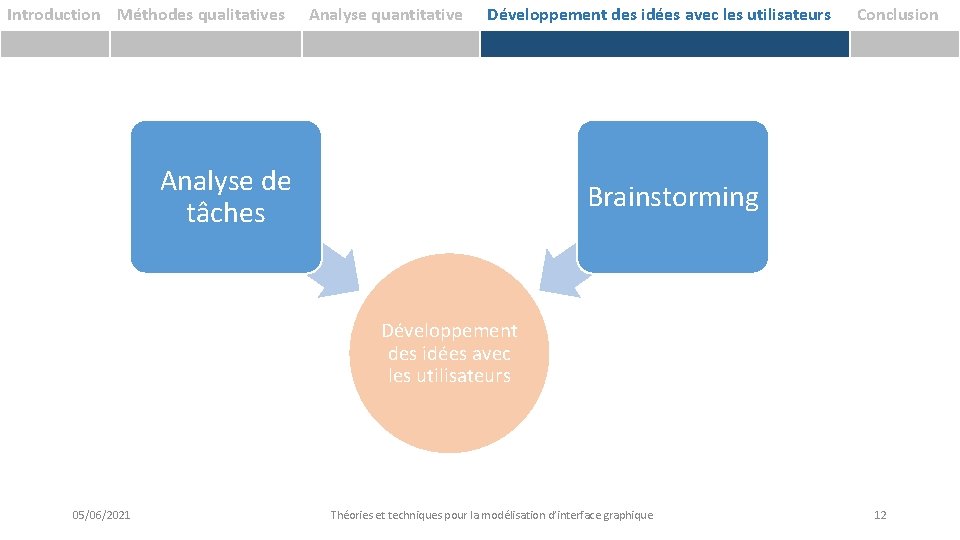 Introduction Méthodes qualitatives Analyse quantitative Développement des idées avec les utilisateurs Conclusion

Analyse de tâches

Brainstorming

Développement des idées avec les utilisateurs

05/06/2021

Théories et techniques pour la modélisation d'interface graphique

12